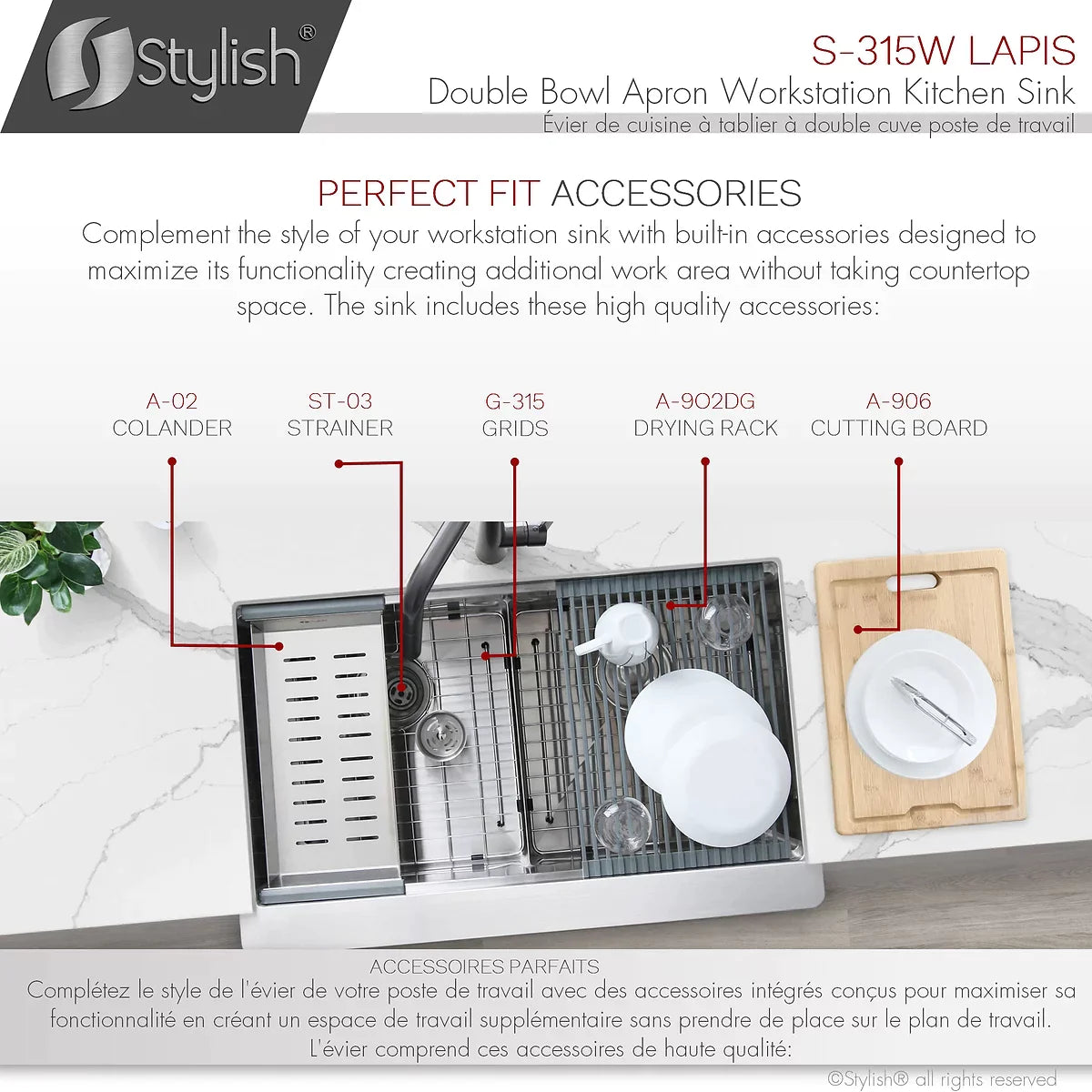 Stylish®

S-315W LAPIS
Double Bowl Apron Workstation Kitchen Sink
Évier de cuisine à tablier à double cuve poste de travail

PERFECT FIT ACCESSORIES
Complement the style of your workstation sink with built-in accessories designed to maximize its functionality creating additional work area without taking countertop space. The sink includes these high quality accessories:

A-02
COLANDER

ST-03
STRAINER

G-315
GRIDS

A-902DG
DRYING RACK

A-906
CUTTING BOARD

ACCESSOIRES PARFAITS
Complétez le style de l'évier de votre poste de travail avec des accessoires intégrés conçus pour maximiser sa fonctionnalité en créant un espace de travail supplémentaire sans prendre de place sur le plan de travail. L'évier comprend ces accessoires de haute qualité:

©Stylish® all rights reserved